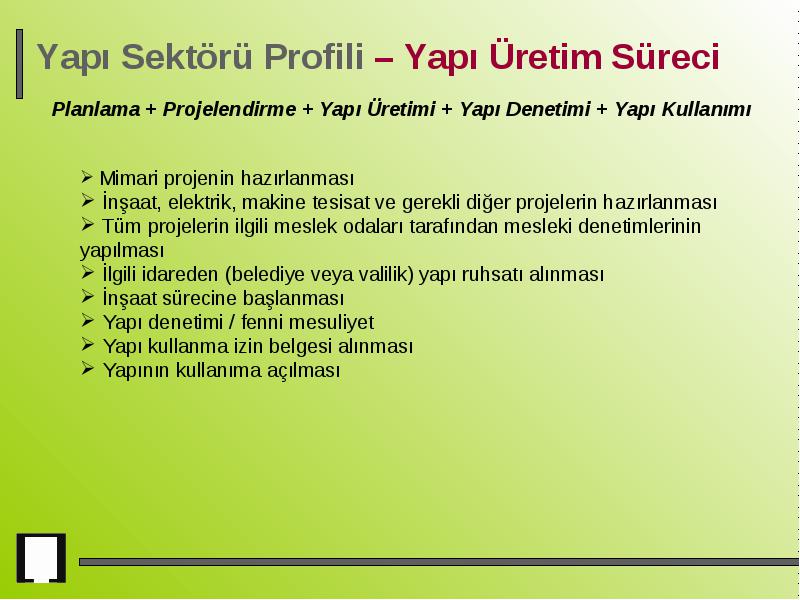 Yapı Sektörü Profili – Yapı Üretim Süreci

Planlama + Projelendirme + Yapı Üretimi + Yapı Denetimi + Yapı Kullanımı

➢ Mimari projenin hazırlanması
➢ İnşaat, elektrik, makine tesisat ve gerekli diğer projelerin hazırlanması
➢ Tüm projelerin ilgili meslek odaları tarafından mesleki denetimlerinin yapılması
➢ İlgili idareden (belediye veya valilik) yapı ruhsatı alınması
➢ İnşaat sürecine başlanması
➢ Yapı denetimi / fenni mesuliyet
➢ Yapı kullanma izin belgesi alınması
➢ Yapının kullanıma açılması